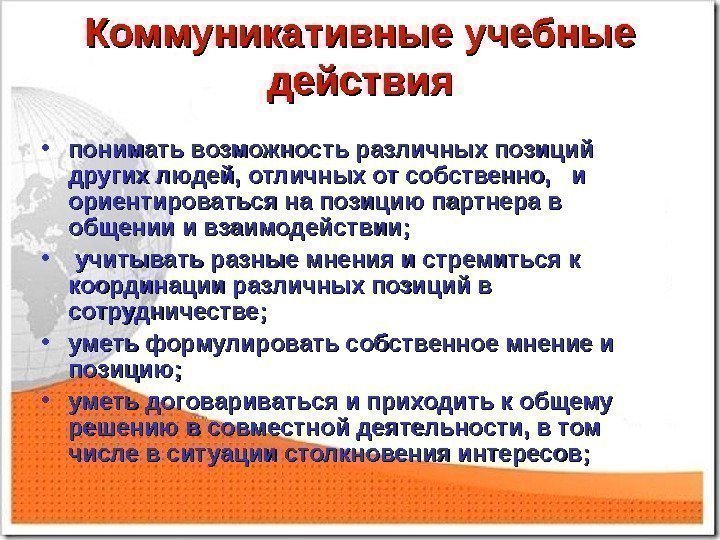 Коммуникативные учебные действия

• понимать возможность различных позиций других людей, отличных от собственно, и ориентироваться на позицию партнера в общении и взаимодействии;

• учитывать разные мнения и стремиться к координации различных позиций в сотрудничестве;

• уметь формулировать собственное мнение и позицию;

• уметь договариваться и приходить к общему решению в совместной деятельности, в том числе в ситуации столкновения интересов;